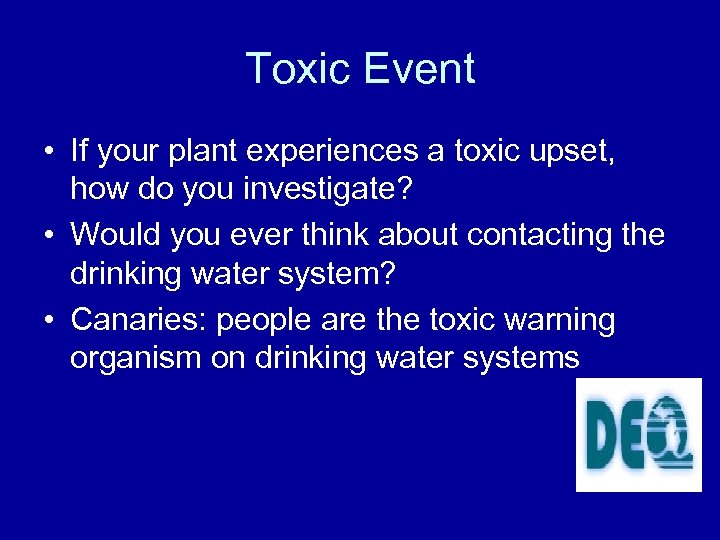 Toxic Event

• If your plant experiences a toxic upset, how do you investigate?
• Would you ever think about contacting the drinking water system?
• Canaries: people are the toxic warning organism on drinking water systems

DEQ